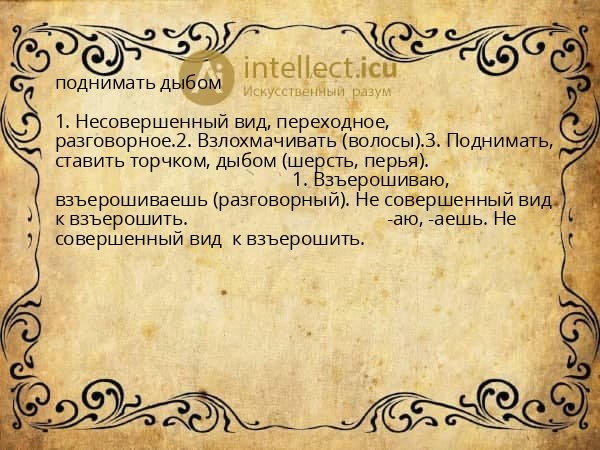 intellect.icu
Искусственный разум

поднимать дыбом

1. Несовершенный вид, переходное, разговорное.2. Взлохмачивать (волосы).3. Поднимать, ставить торчком, дыбом (шерсть, перья). 1. Взъерошиваю, взъерошиваешь (разговорный). Не совершенный вид к взъерошить. -аю, -аешь. Не совершенный вид к взъерошить.